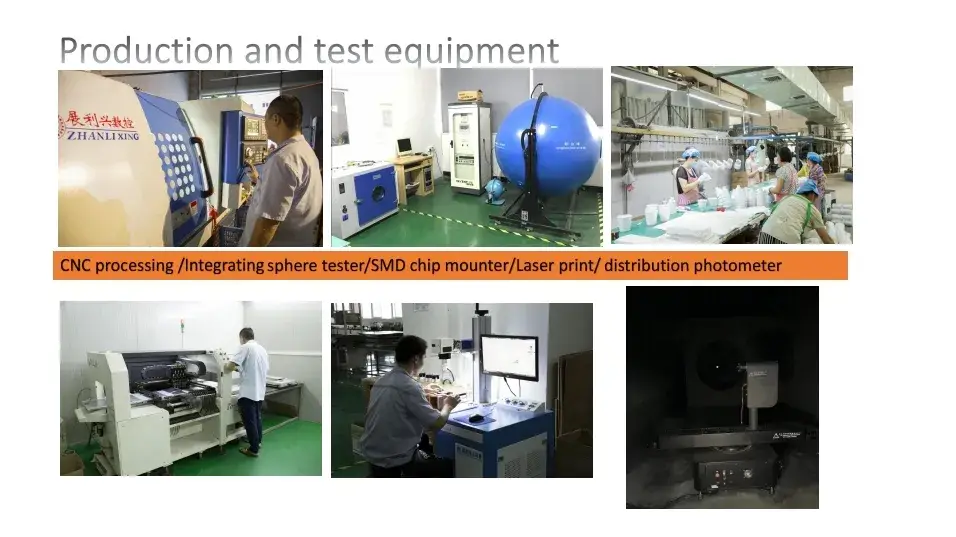 Production and test equipment

展利兴数控
ZHANLIXING

CNC processing /Integrating sphere tester/SMD chip mounter/Laser print/ distribution photometer